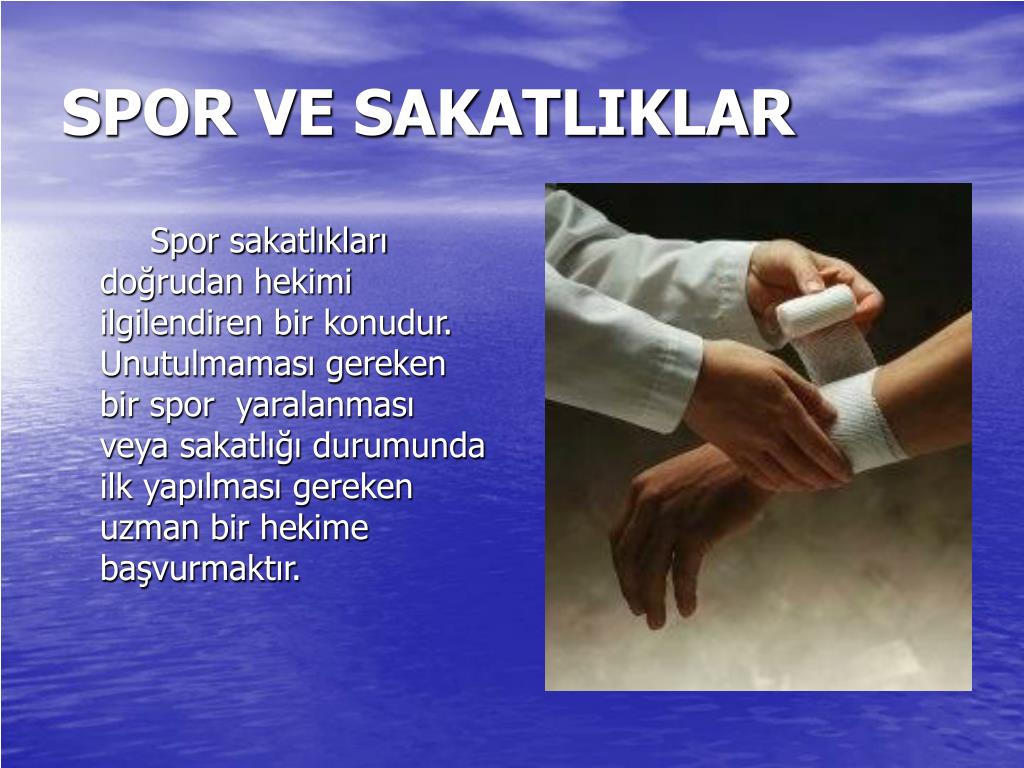 SPOR VE SAKATLIKLAR

Spor sakatlıkları doğrudan hekimi ilgilendiren bir konudur. Unutulmaması gereken bir spor yaralanması veya sakatlığı durumunda ilk yapılması gereken uzman bir hekime başvurmaktır.